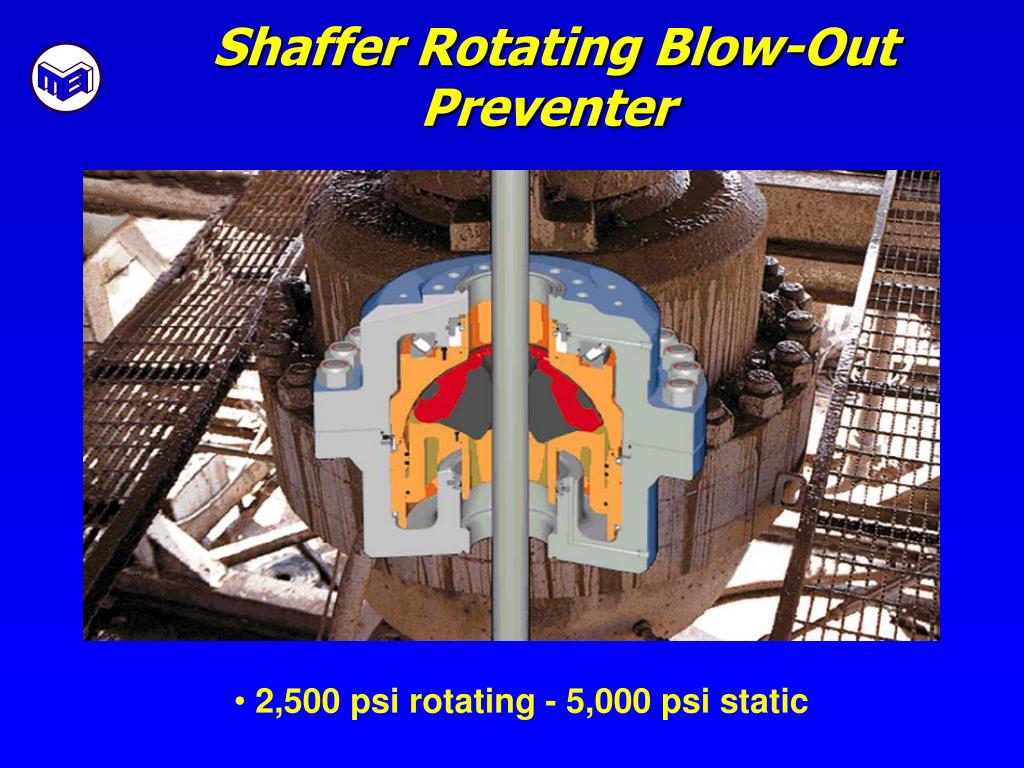 MEI

Shaffer Rotating Blow-Out Preventer

• 2,500 psi rotating - 5,000 psi static